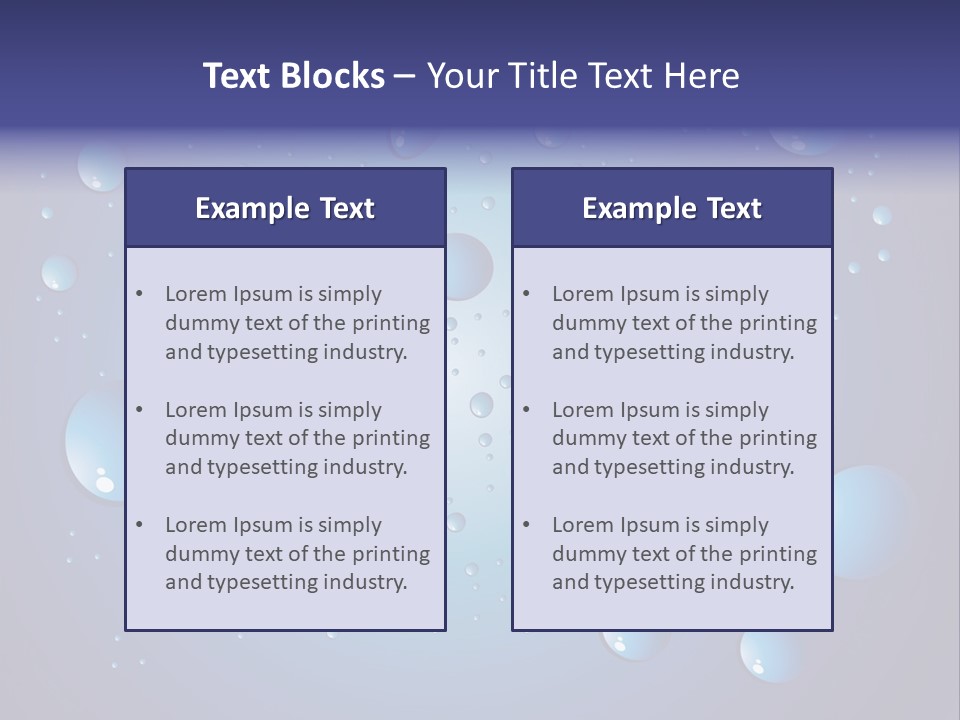 Text Blocks – Your Title Text Here

Example Text

• Lorem Ipsum is simply dummy text of the printing and typesetting industry.

• Lorem Ipsum is simply dummy text of the printing and typesetting industry.

• Lorem Ipsum is simply dummy text of the printing and typesetting industry.

Example Text

• Lorem Ipsum is simply dummy text of the printing and typesetting industry.

• Lorem Ipsum is simply dummy text of the printing and typesetting industry.

• Lorem Ipsum is simply dummy text of the printing and typesetting industry.